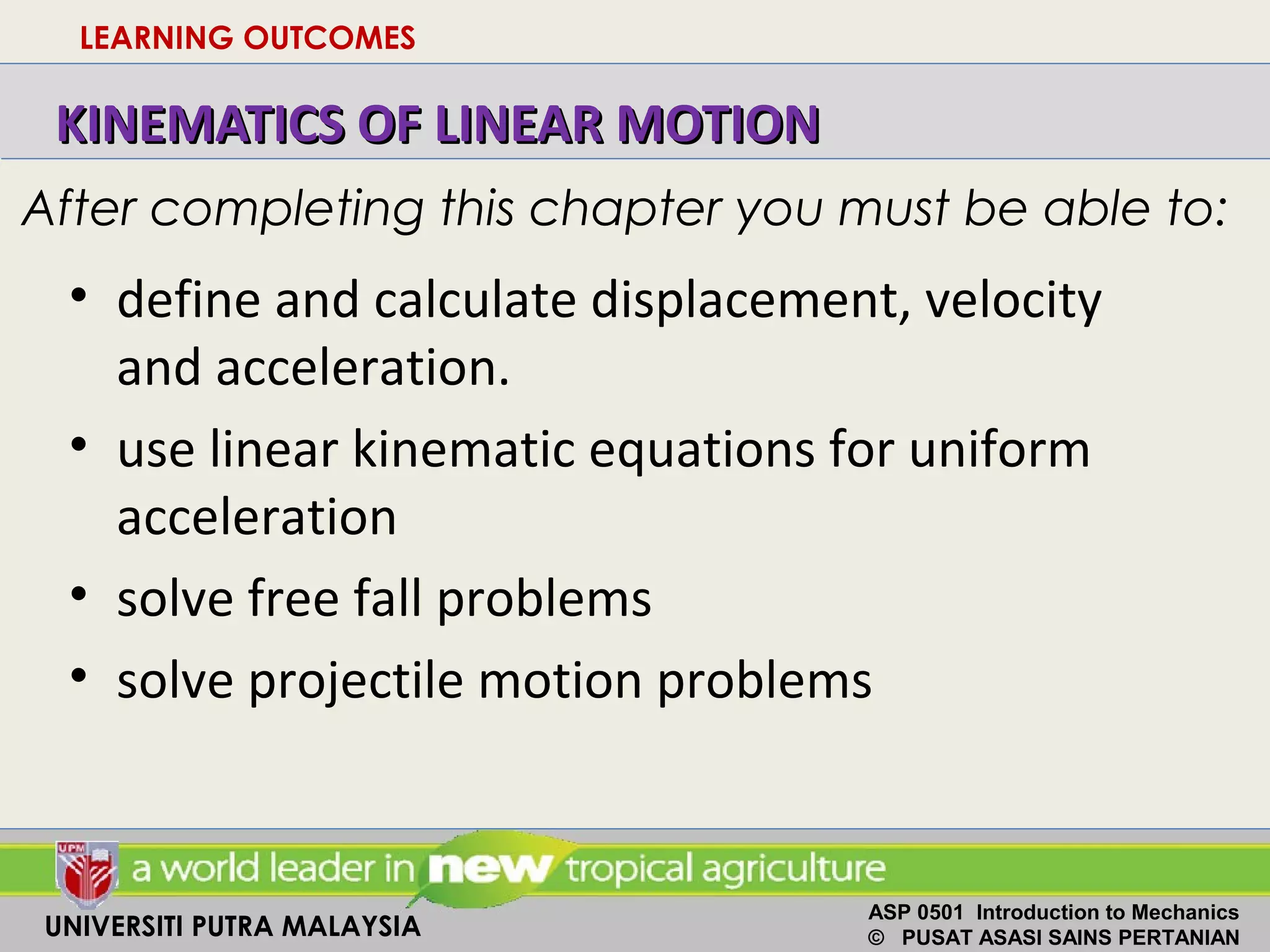 LEARNING OUTCOMES

KINEMATICS OF LINEAR MOTION

After completing this chapter you must be able to:

• define and calculate displacement, velocity and acceleration.

• use linear kinematic equations for uniform acceleration

• solve free fall problems

• solve projectile motion problems

UPM

a world leader in new tropical agriculture

UNIVERSITI PUTRA MALAYSIA

ASP 0501 Introduction to Mechanics
© PUSAT ASASI SAINS PERTANIAN